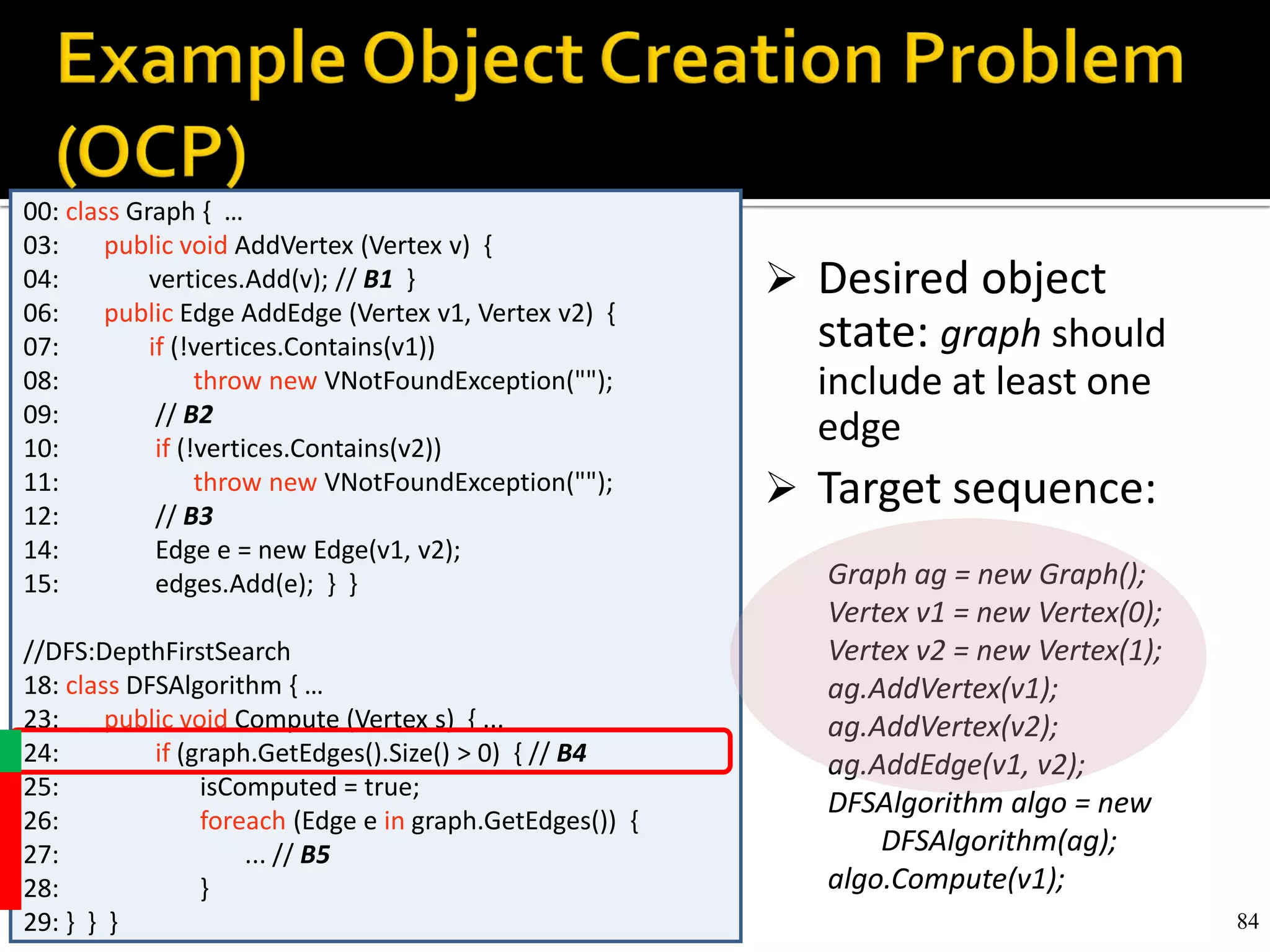 Example Object Creation Problem (OCP)

00: class Graph { ...
03: public void AddVertex (Vertex v) {
04: vertices.Add(v); // B1 }
06: public Edge AddEdge (Vertex v1, Vertex v2) {
07: if (!vertices.Contains(v1))
08: throw new VNotFoundException("");
09: // B2
10: if (!vertices.Contains(v2))
11: throw new VNotFoundException("");
12: // B3
14: Edge e = new Edge(v1, v2);
15: edges.Add(e); } }

//DFS:DepthFirstSearch
18: class DFSAlgorithm { ...
23: public void Compute (Vertex s) { ...
24: if (graph.GetEdges().Size() > 0) { // B4
25: isComputed = true;
26: foreach (Edge e in graph.GetEdges()) {
27: ... // B5
28: }
29: } } }

➢ Desired object state: graph should include at least one edge

➢ Target sequence:

Graph ag = new Graph();
Vertex v1 = new Vertex(0);
Vertex v2 = new Vertex(1);
ag.AddVertex(v1);
ag.AddVertex(v2);
ag.AddEdge(v1, v2);
DFSAlgorithm algo = new DFSAlgorithm(ag);
algo.Compute(v1);

84